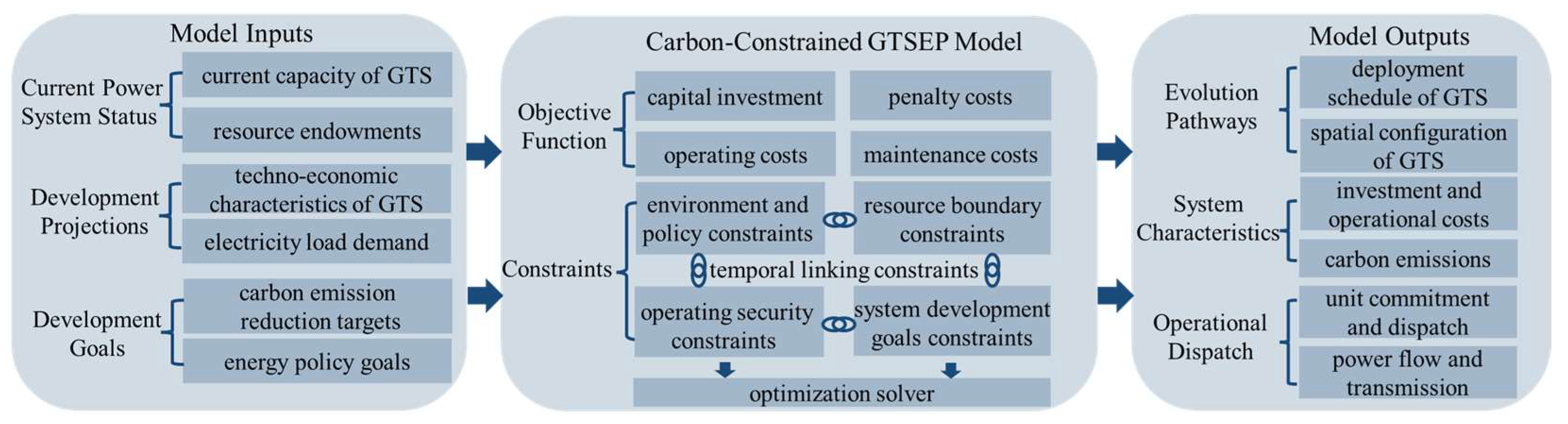 Model Inputs

Current Power System Status
current capacity of GTS
resource endowments

Development Projections
techno-economic characteristics of GTS
electricity load demand

Development Goals
carbon emission reduction targets
energy policy goals

Carbon-Constrained GTSEP Model

Objective Function
capital investment
penalty costs
operating costs
maintenance costs

Constraints
environment and policy constraints
resource boundary constraints
temporal linking constraints
operating security constraints
system development goals constraints

optimization solver

Model Outputs

Evolution Pathways
deployment schedule of GTS
spatial configuration of GTS

System Characteristics
investment and operational costs
carbon emissions

Operational Dispatch
unit commitment and dispatch
power flow and transmission